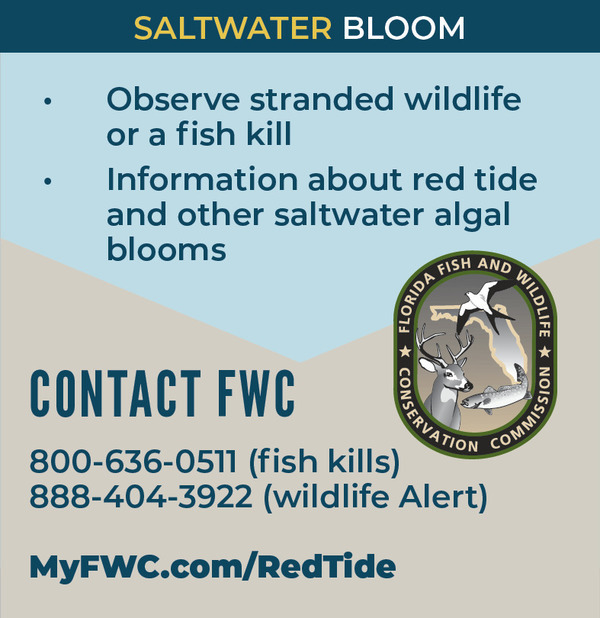 SALTWATER BLOOM

• Observe stranded wildlife or a fish kill
• Information about red tide and other saltwater algal blooms

FLORIDA FISH AND WILDLIFE CONSERVATION COMMISSION

CONTACT FWC

800-636-0511 (fish kills)
888-404-3922 (wildlife Alert)

MyFWC.com/RedTide